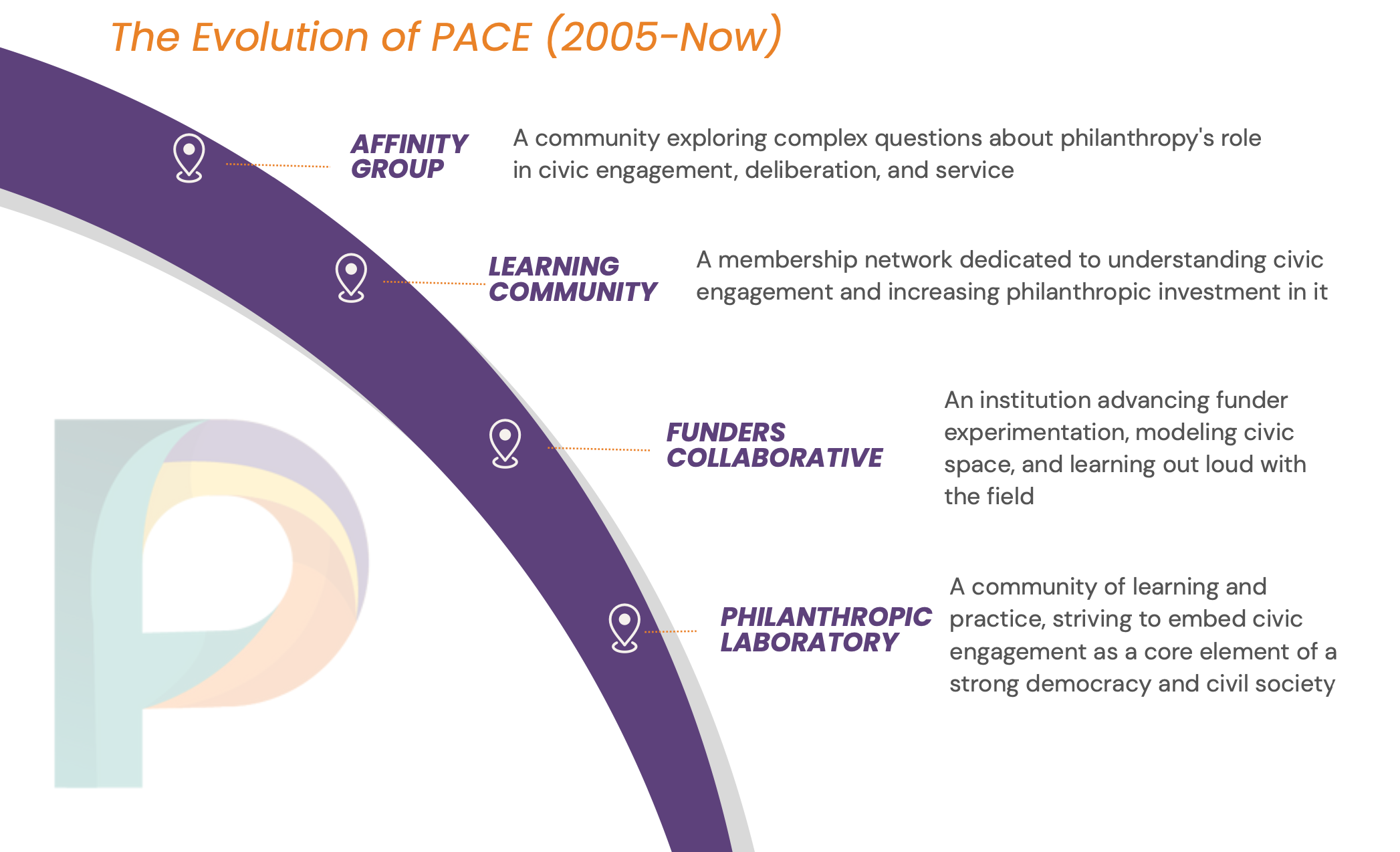 The Evolution of PACE (2005-Now)

AFFINITY GROUP

A community exploring complex questions about philanthropy's role in civic engagement, deliberation, and service

LEARNING COMMUNITY

A membership network dedicated to understanding civic engagement and increasing philanthropic investment in it

FUNDERS COLLABORATIVE

An institution advancing funder experimentation, modeling civic space, and learning out loud with the field

PHILANTHROPIC LABORATORY

A community of learning and practice, striving to embed civic engagement as a core element of a strong democracy and civil society